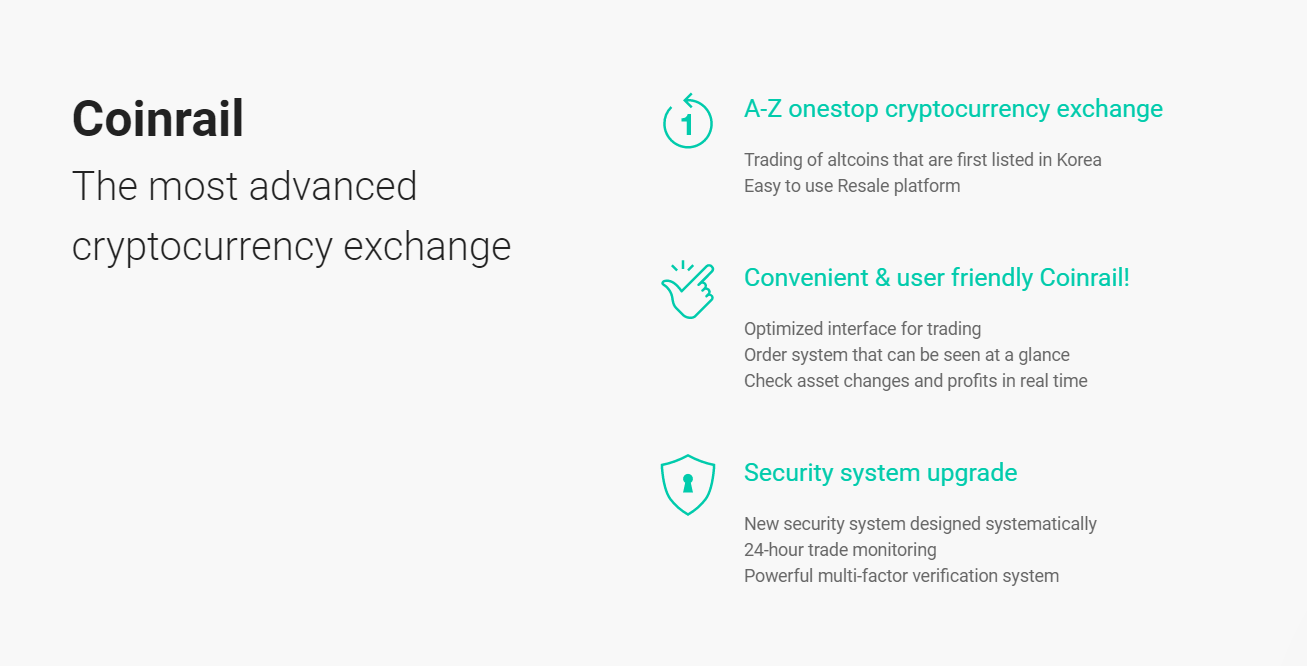 Coinrail
The most advanced cryptocurrency exchange

1

A-Z onestop cryptocurrency exchange

Trading of altcoins that are first listed in Korea
Easy to use Resale platform

Convenient & user friendly Coinrail!

Optimized interface for trading
Order system that can be seen at a glance
Check asset changes and profits in real time

Security system upgrade

New security system designed systematically
24-hour trade monitoring
Powerful multi-factor verification system